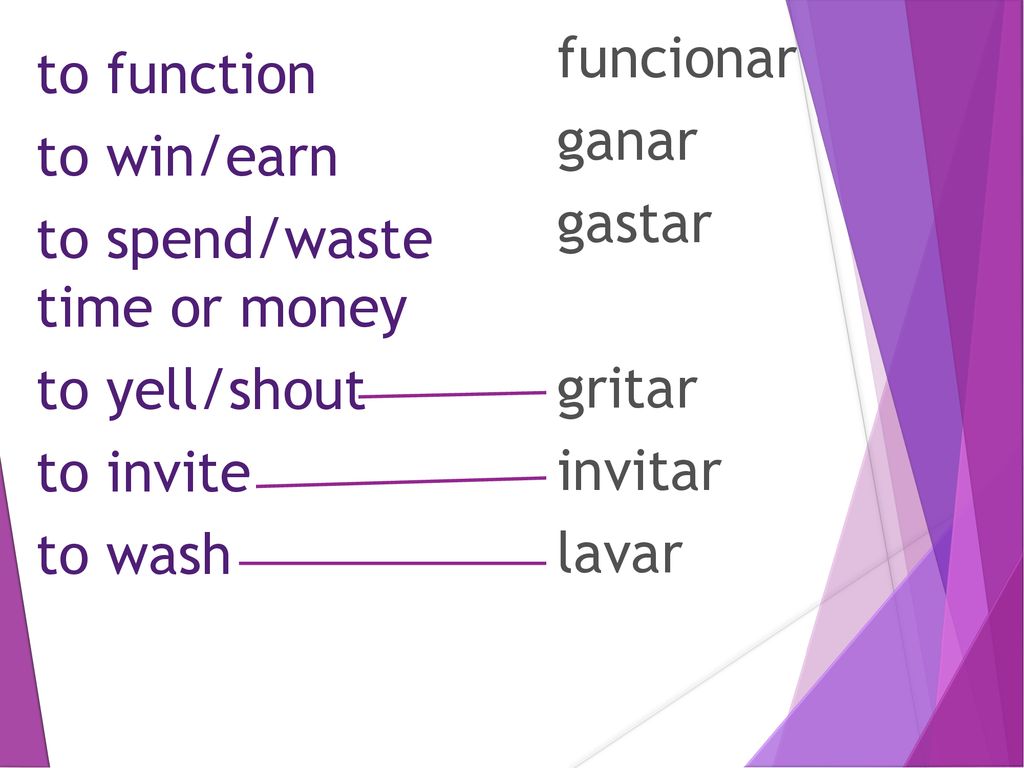 to function
to win/earn
to spend/waste time or money
to yell/shout
to invite
to wash

funcionar
ganar
gastar
gritar
invitar
lavar